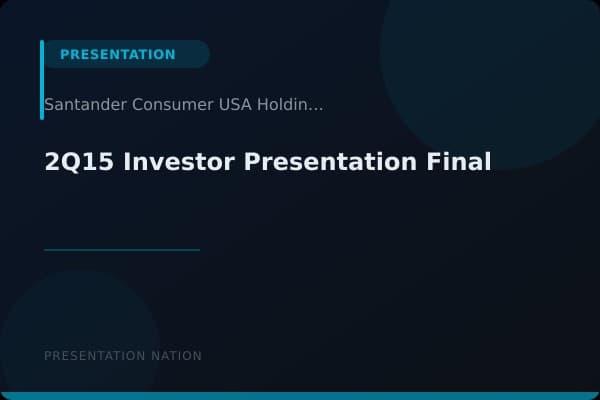 PRESENTATION

Santander Consumer USA Holdin...

2Q15 Investor Presentation Final

PRESENTATION NATION